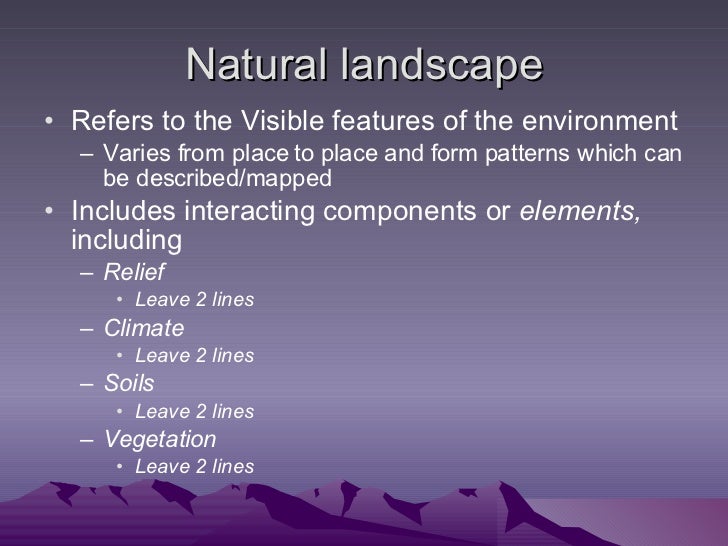 Natural landscape

• Refers to the Visible features of the environment
– Varies from place to place and form patterns which can be described/mapped

• Includes interacting components or elements, including
– Relief
• Leave 2 lines
– Climate
• Leave 2 lines
– Soils
• Leave 2 lines
– Vegetation
• Leave 2 lines